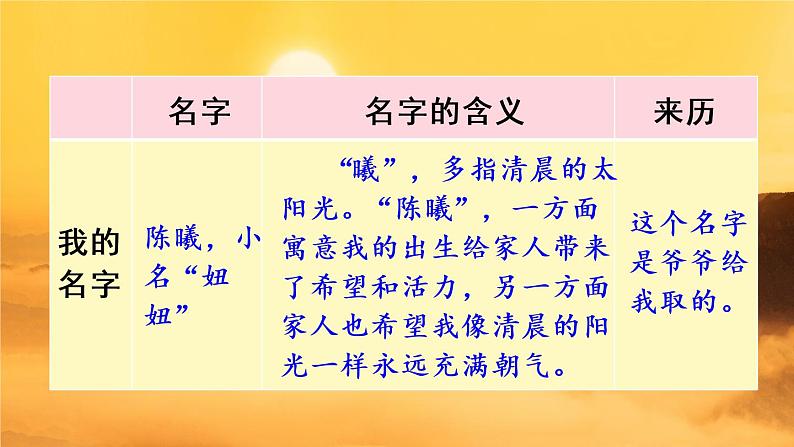 |  | 名字 | 名字的含义 | 来历 |
|---|---|---|---|
| 我的名字 | 陈曦，小名“妞妞” | “曦”，多指清晨的太阳光。“陈曦”，一方面寓意我的出生给家人带来了希望和活力，另一方面家人也希望我像清晨的阳光一样永远充满朝气。 | 这个名字是爷爷给我取的。 |